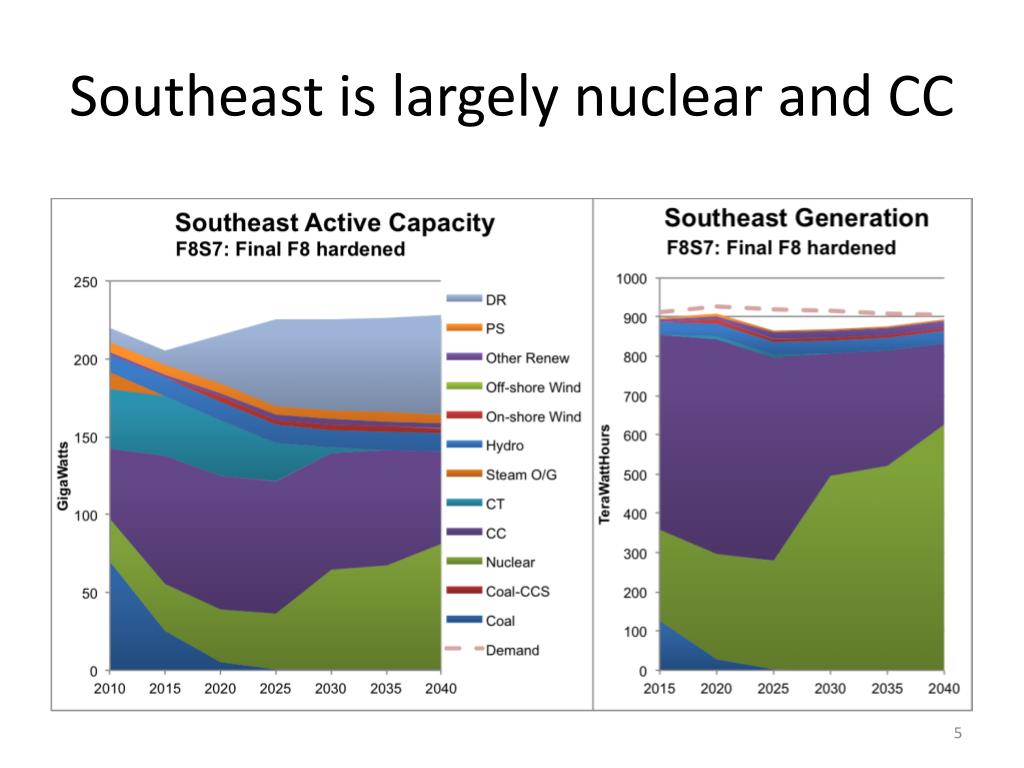 Southeast is largely nuclear and CC

Southeast Active Capacity
F8S7: Final F8 hardened

GigaWatts

250
200
150
100
50
0

2010 2015 2020 2025 2030 2035 2040

DR
PS
Other Renew
Off-shore Wind
On-shore Wind
Hydro
Steam O/G
CT
CC
Nuclear
Coal-CCS
Coal
Demand

Southeast Generation
F8S7: Final F8 hardened

TeraWattHours

1000
900
800
700
600
500
400
300
200
100
0

2015 2020 2025 2030 2035 2040

5